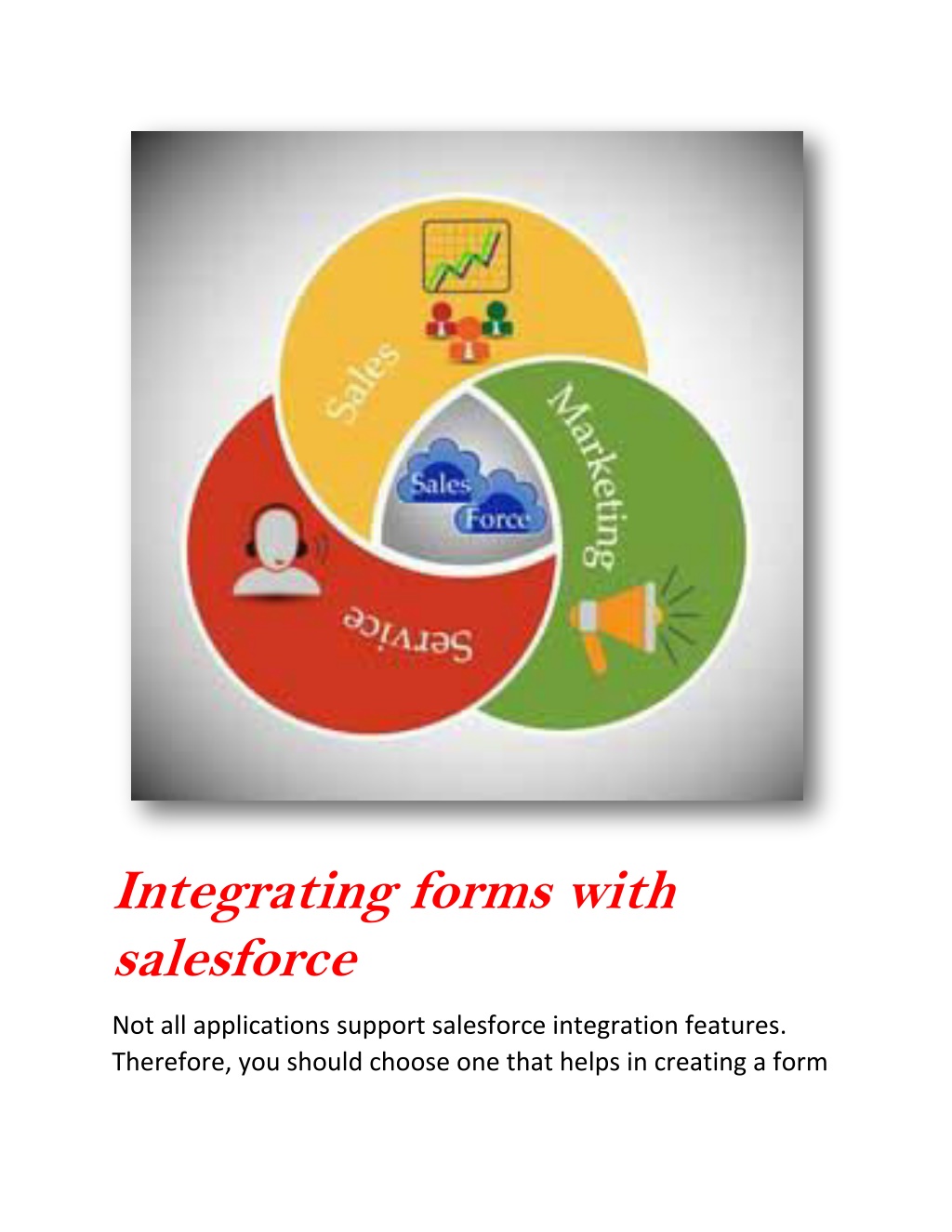 Sales

Marketing

Sales
Force

Service

Integrating forms with salesforce

Not all applications support salesforce integration features. Therefore, you should choose one that helps in creating a form